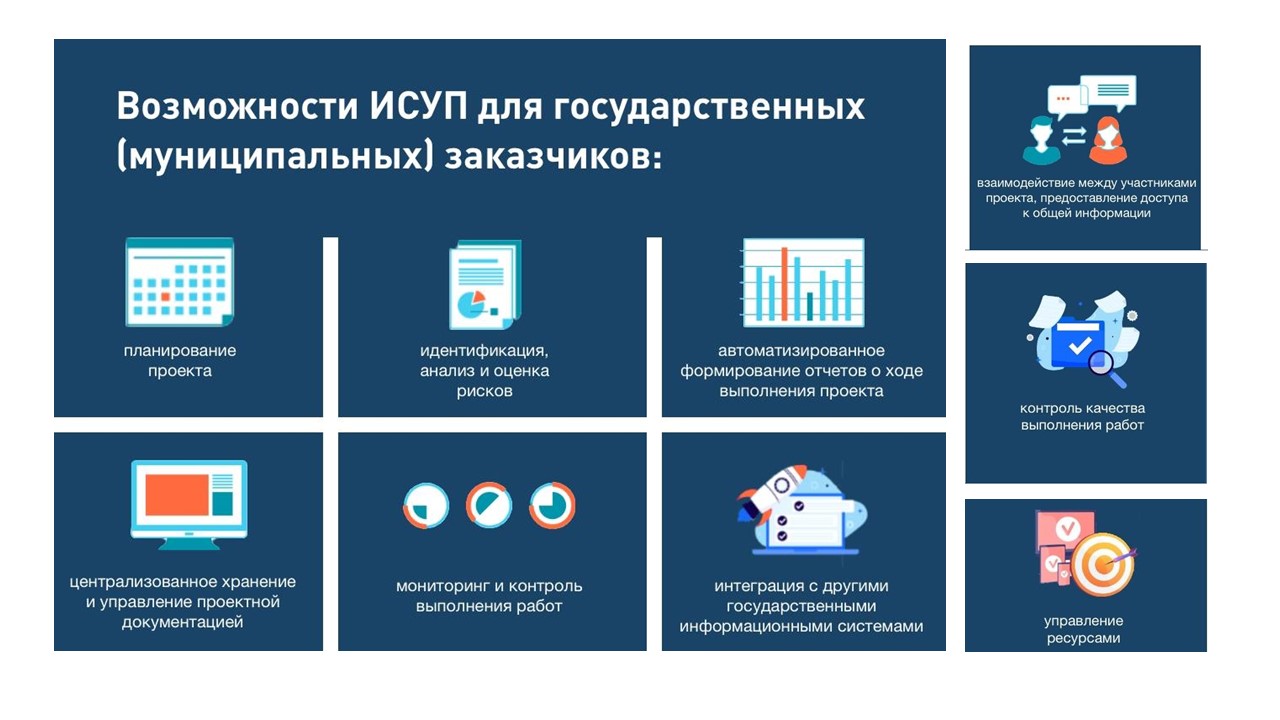 Возможности ИСУП для государственных (муниципальных) заказчиков:

планирование проекта

идентификация, анализ и оценка рисков

автоматизированное формирование отчетов о ходе выполнения проекта

централизованное хранение и управление проектной документацией

мониторинг и контроль выполнения работ

интеграция с другими государственными информационными системами

взаимодействие между участниками проекта, предоставление доступа к общей информации

контроль качества выполнения работ

управление ресурсами